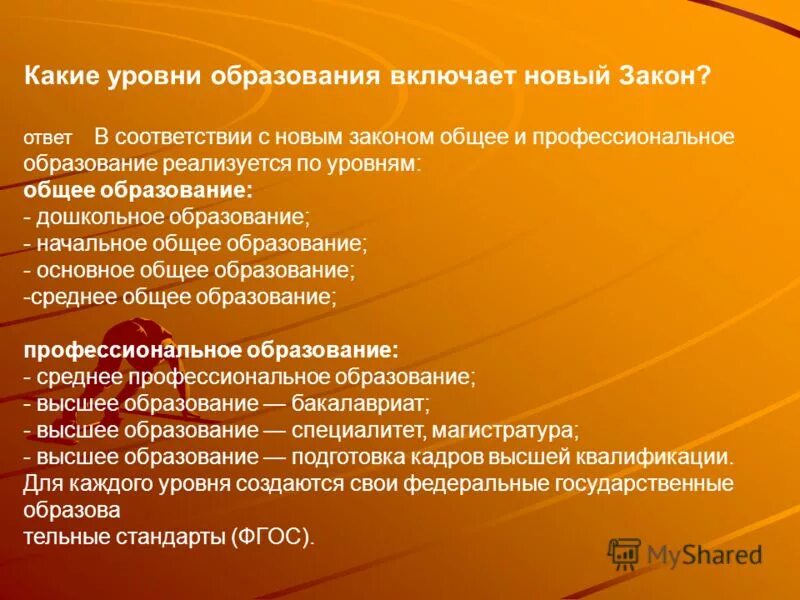 Какие уровни образования включает новый Закон?

ответ В соответствии с новым законом общее и профессиональное образование реализуется по уровням:
общее образование:
- дошкольное образование;
- начальное общее образование;
- основное общее образование;
-среднее общее образование;

профессиональное образование:
- среднее профессиональное образование;
- высшее образование — бакалавриат;
- высшее образование — специалитет, магистратура;
- высшее образование — подготовка кадров высшей квалификации.
Для каждого уровня создаются свои федеральные государственные образова
тельные стандарты (ФГОС).

MyShared